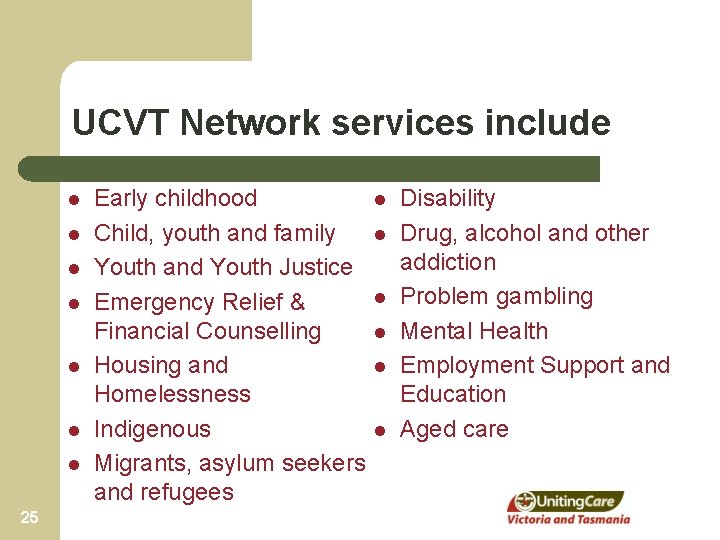 UCVT Network services include

- Early childhood
- Child, youth and family
- Youth and Youth Justice
- Emergency Relief & Financial Counselling
- Housing and Homelessness
- Indigenous
- Migrants, asylum seekers and refugees

- Disability
- Drug, alcohol and other addiction
- Problem gambling
- Mental Health
- Employment Support and Education
- Aged care

25

UnitingCare
Victoria and Tasmania